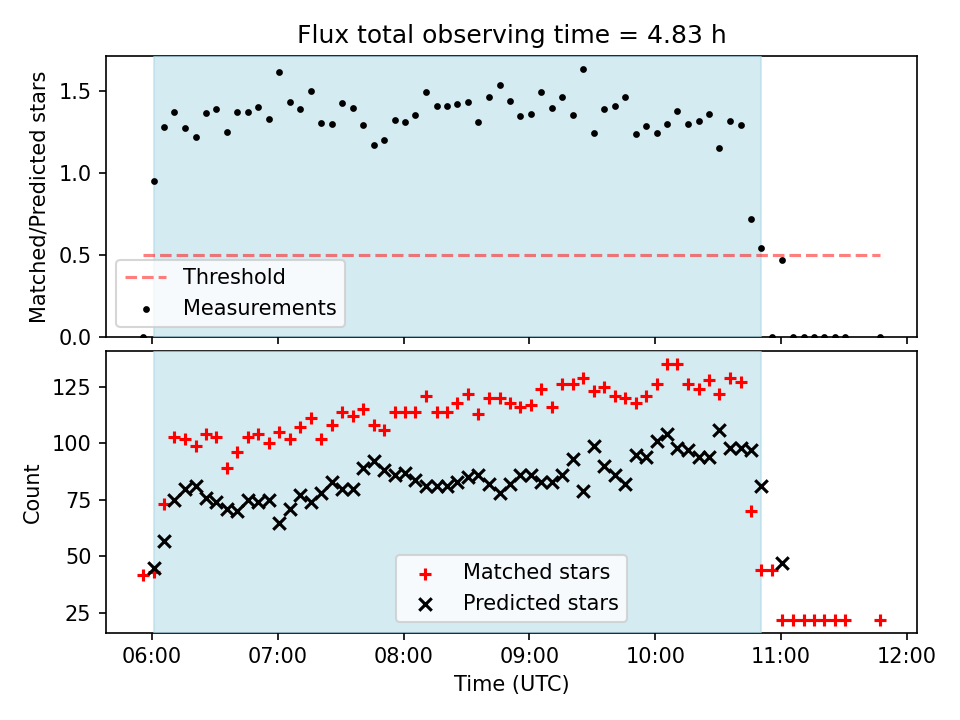 Flux total observing time = 4.83 h

Matched/Predicted stars

1.5
1.0
0.5
0.0

Threshold
Measurements

Count

125
100
75
50
25

Matched stars
Predicted stars

06:00
07:00
08:00
09:00
10:00
11:00
12:00

Time (UTC)